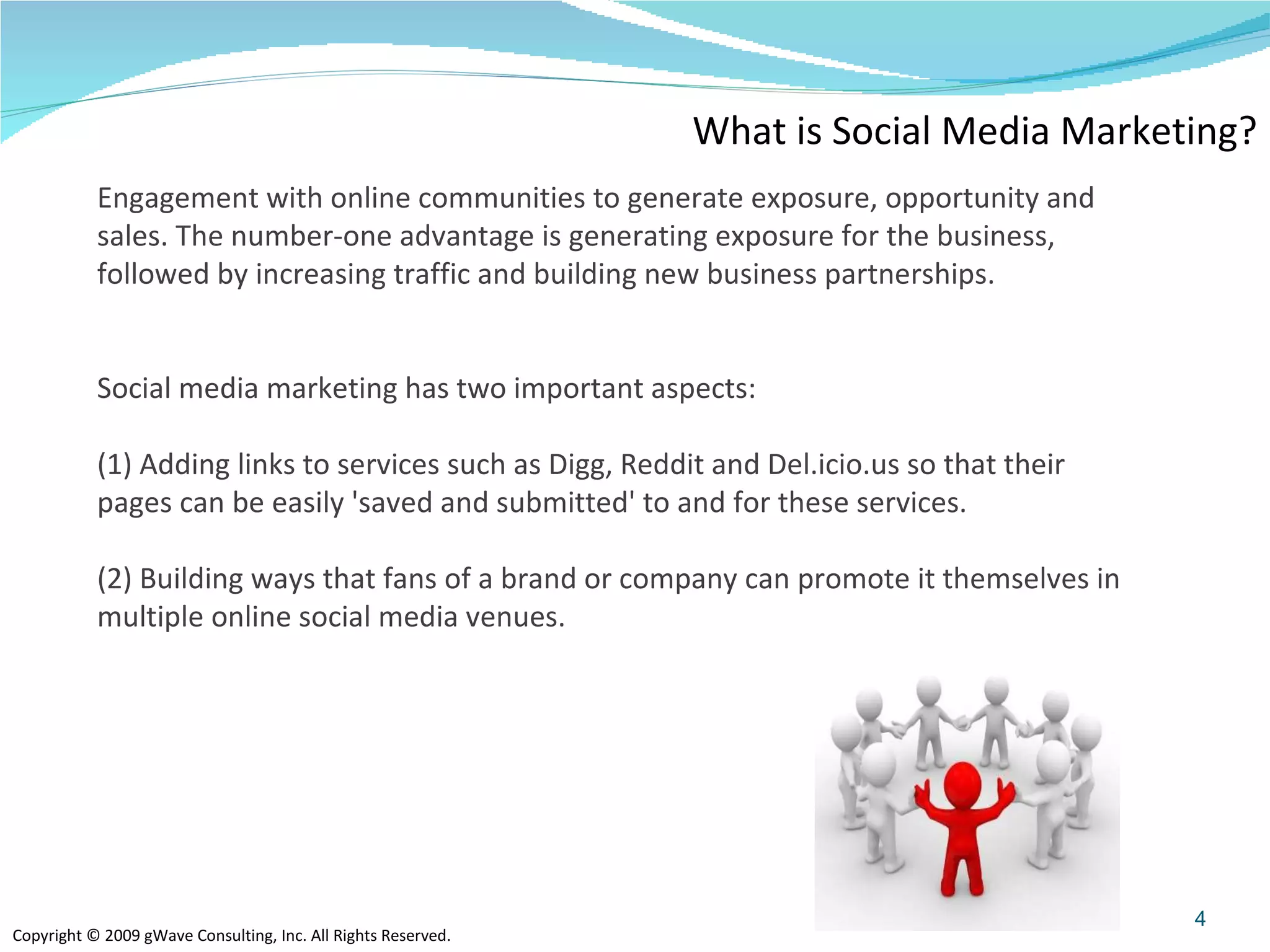 What is Social Media Marketing?

Engagement with online communities to generate exposure, opportunity and sales. The number-one advantage is generating exposure for the business, followed by increasing traffic and building new business partnerships.

Social media marketing has two important aspects:

(1) Adding links to services such as Digg, Reddit and Del.icio.us so that their pages can be easily 'saved and submitted' to and for these services.

(2) Building ways that fans of a brand or company can promote it themselves in multiple online social media venues.

4

Copyright © 2009 gWave Consulting, Inc. All Rights Reserved.